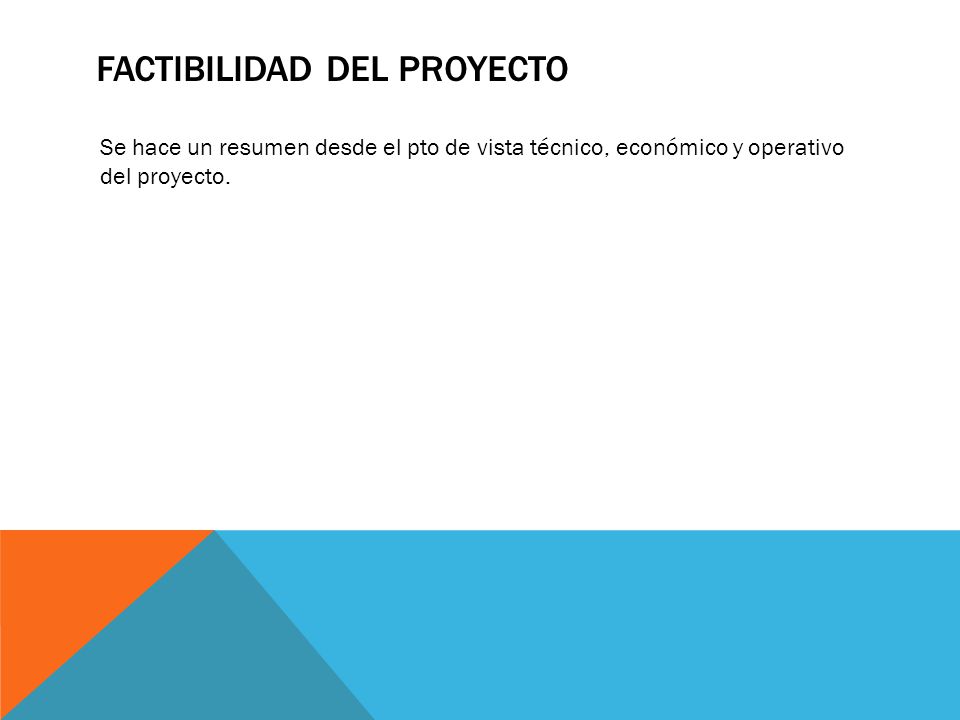 FACTIBILIDAD DEL PROYECTO

Se hace un resumen desde el pto de vista técnico, económico y operativo del proyecto.